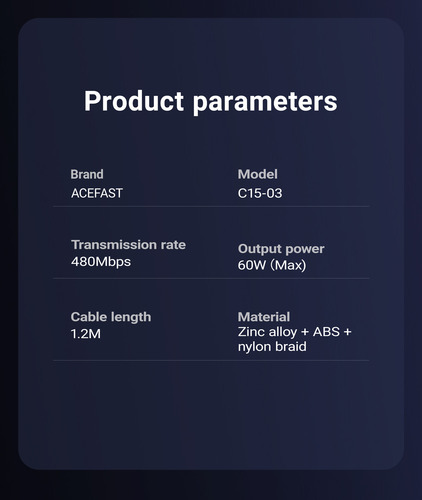 Product parameters

Brand
ACEFAST

Model
C15-03

Transmission rate
480Mbps

Output power
60W (Max)

Cable length
1.2M

Material
Zinc alloy + ABS + nylon braid